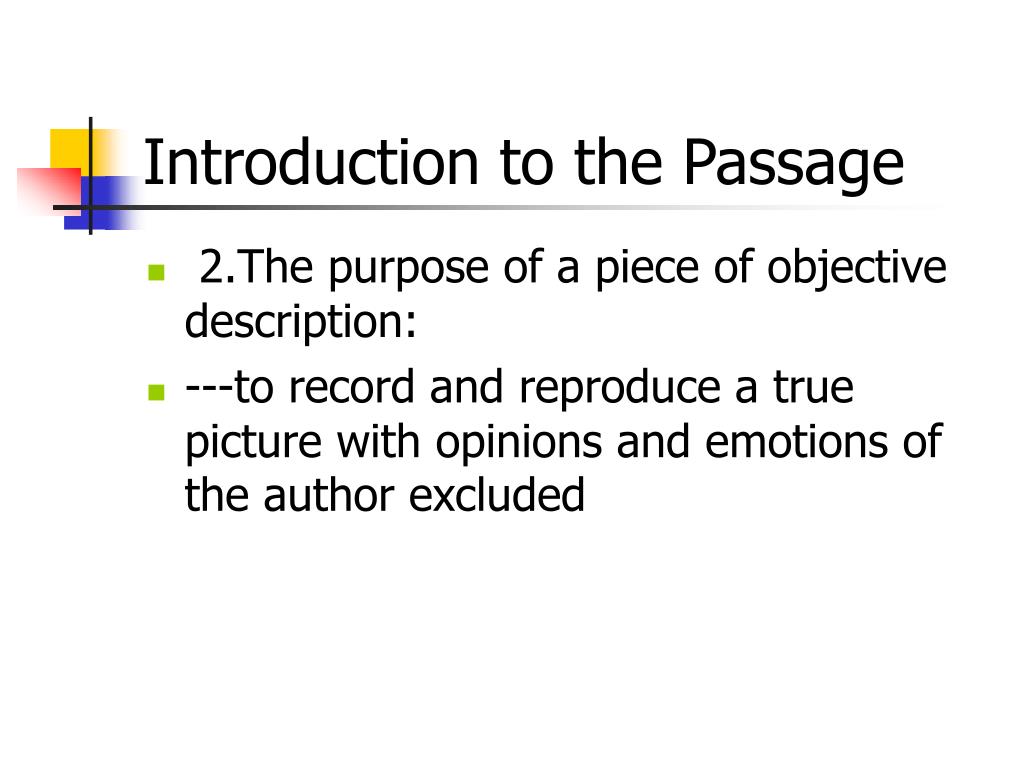 Introduction to the Passage

2.The purpose of a piece of objective description:

---to record and reproduce a true picture with opinions and emotions of the author excluded